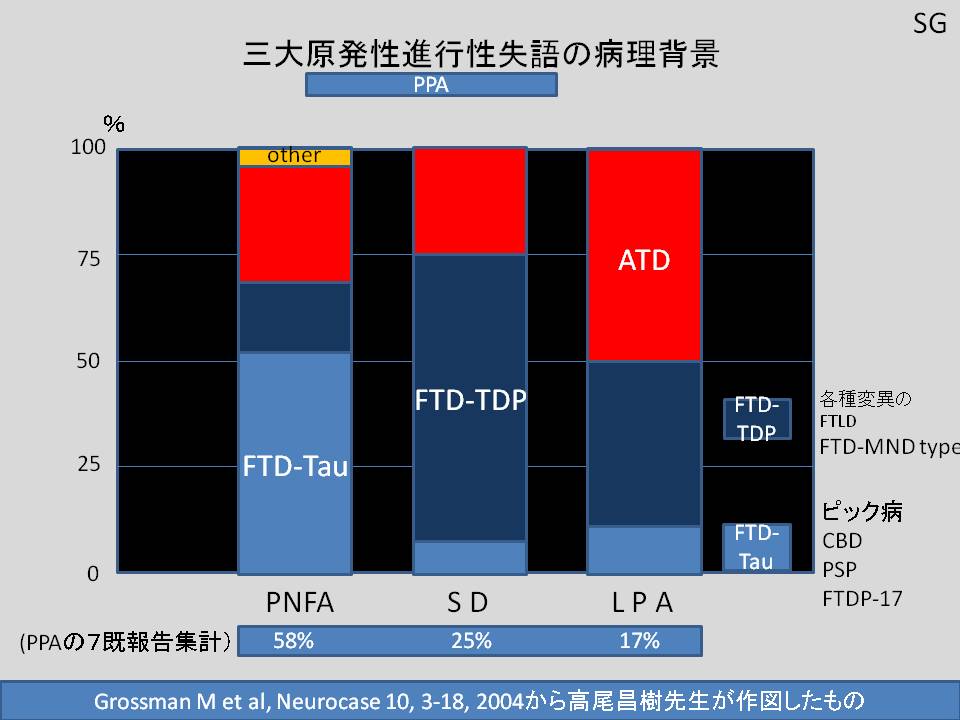 SG

三大原発性進行性失語の病理背景

PPA

%

100

75

50

25

0

other

FTD-Tau

FTD-TDP

ATD

FTD-TDP

FTD-Tau

各種変異の FTLD

FTD-MND type

ピック病

CBD

PSP

FTDP-17

PNFA

S D

L P A

(PPAの7既報告集計)

58%

25%

17%

Grossman M et al, Neurocase 10, 3-18, 2004から高尾昌樹先生が作図したもの